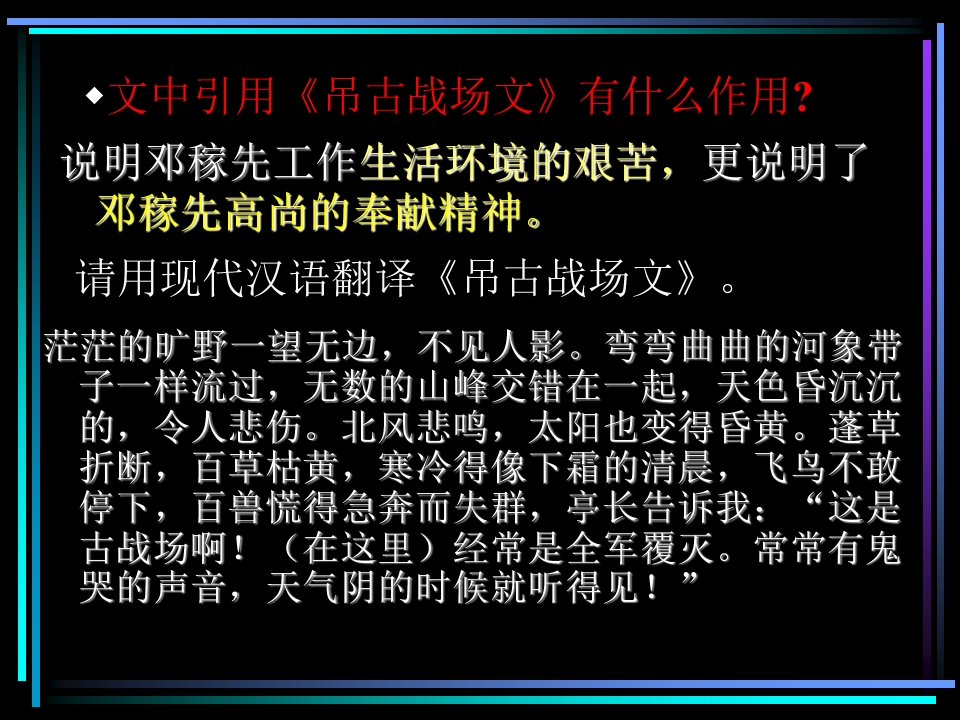 ◆文中引用《吊古战场文》有什么作用?

说明邓稼先工作生活环境的艰苦，更说明了邓稼先高尚的奉献精神。

请用现代汉语翻译《吊古战场文》。

茫茫的旷野一望无边，不见人影。弯弯曲曲的河象带子一样流过，无数的山峰交错在一起，天色昏沉沉的，令人悲伤。北风悲鸣，太阳也变得昏黄。蓬草折断，百草枯黄，寒冷得像下霜的清晨，飞鸟不敢停下，百兽慌得急奔而失群，亭长告诉我：“这是古战场啊！（在这里）经常是全军覆灭。常常有鬼哭的声音，天气阴的时候就听得见！”